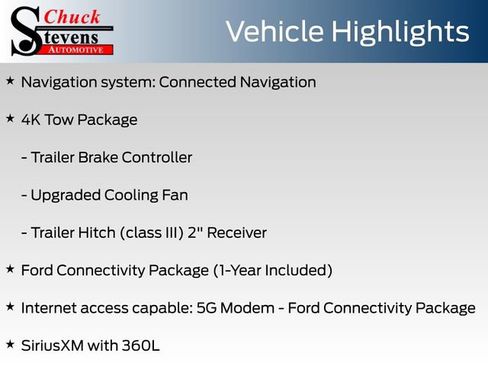 Chuck Stevens AUTOMOTIVE

Vehicle Highlights

★ Navigation system: Connected Navigation

★ 4K Tow Package

- Trailer Brake Controller

- Upgraded Cooling Fan

- Trailer Hitch (class III) 2" Receiver

★ Ford Connectivity Package (1-Year Included)

★ Internet access capable: 5G Modem - Ford Connectivity Package

★ SiriusXM with 360L